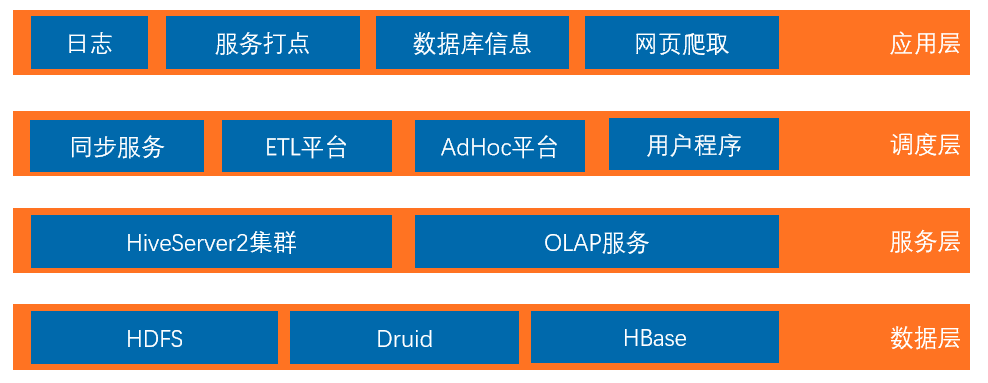 日志 服务打点 数据库信息 网页爬取 应用层

同步服务 ETL平台 AdHoc平台 用户程序 调度层

HiveServer2集群 OLAP服务 服务层

HDFS Druid HBase 数据层